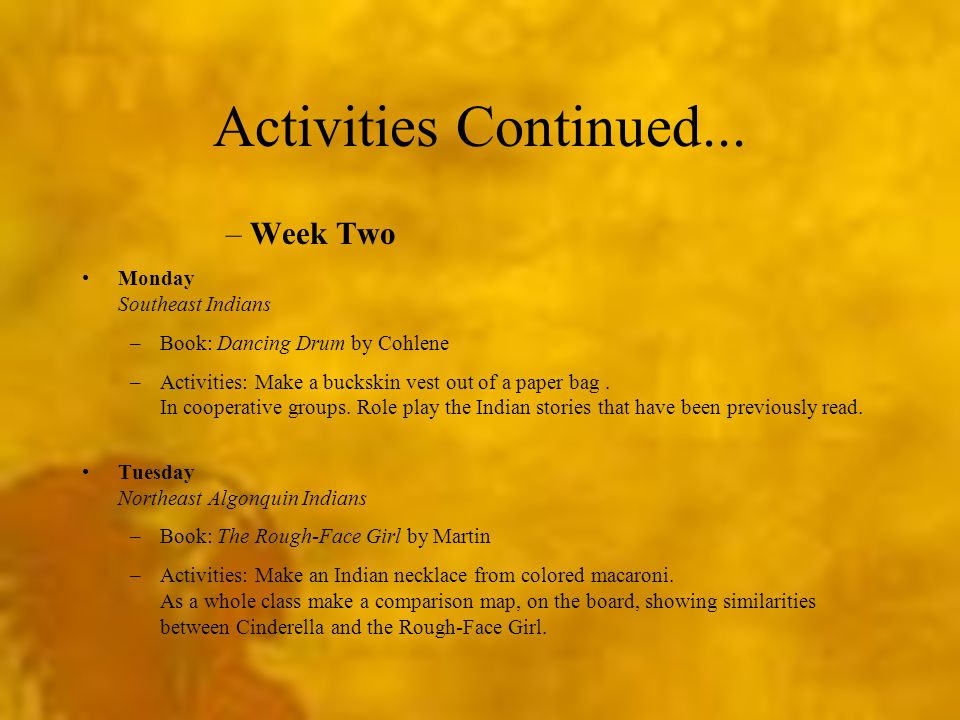 Activities Continued...

– Week Two

• Monday
Southeast Indians

– Book: Dancing Drum by Cohlene

– Activities: Make a buckskin vest out of a paper bag .
In cooperative groups. Role play the Indian stories that have been previously read.

• Tuesday
Northeast Algonquin Indians

– Book: The Rough-Face Girl by Martin

– Activities: Make an Indian necklace from colored macaroni.
As a whole class make a comparison map, on the board, showing similarities between Cinderella and the Rough-Face Girl.